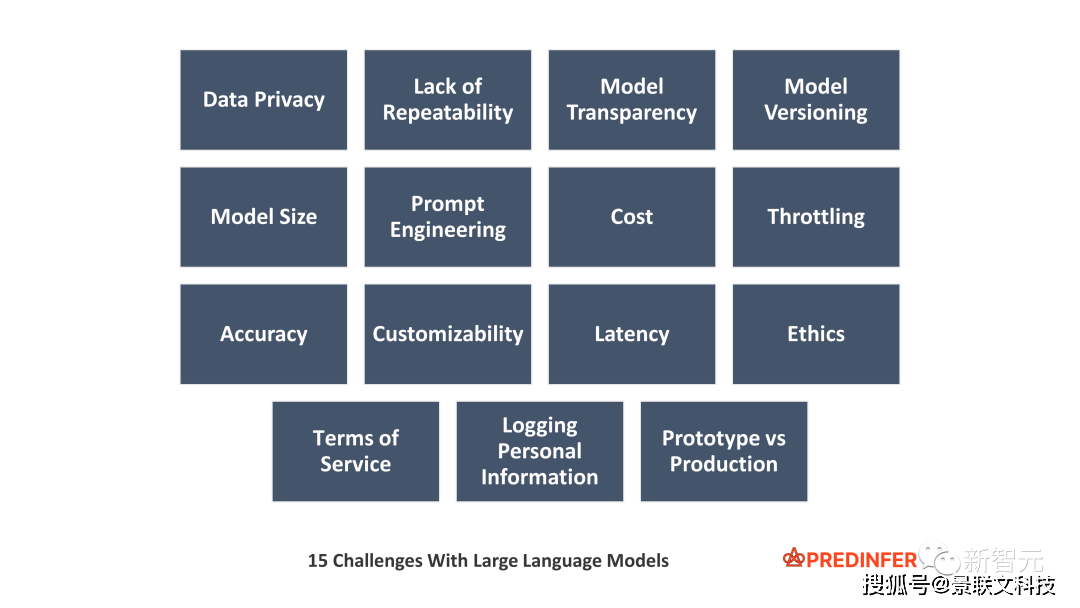 Data Privacy

Lack of Repeatability

Model Transparency

Model Versioning

Model Size

Prompt Engineering

Cost

Throttling

Accuracy

Customizability

Latency

Ethics

Terms of Service

Logging Personal Information

Prototype vs Production

15 Challenges With Large Language Models

PREDINFER

新智元

搜狐号@景联文科技